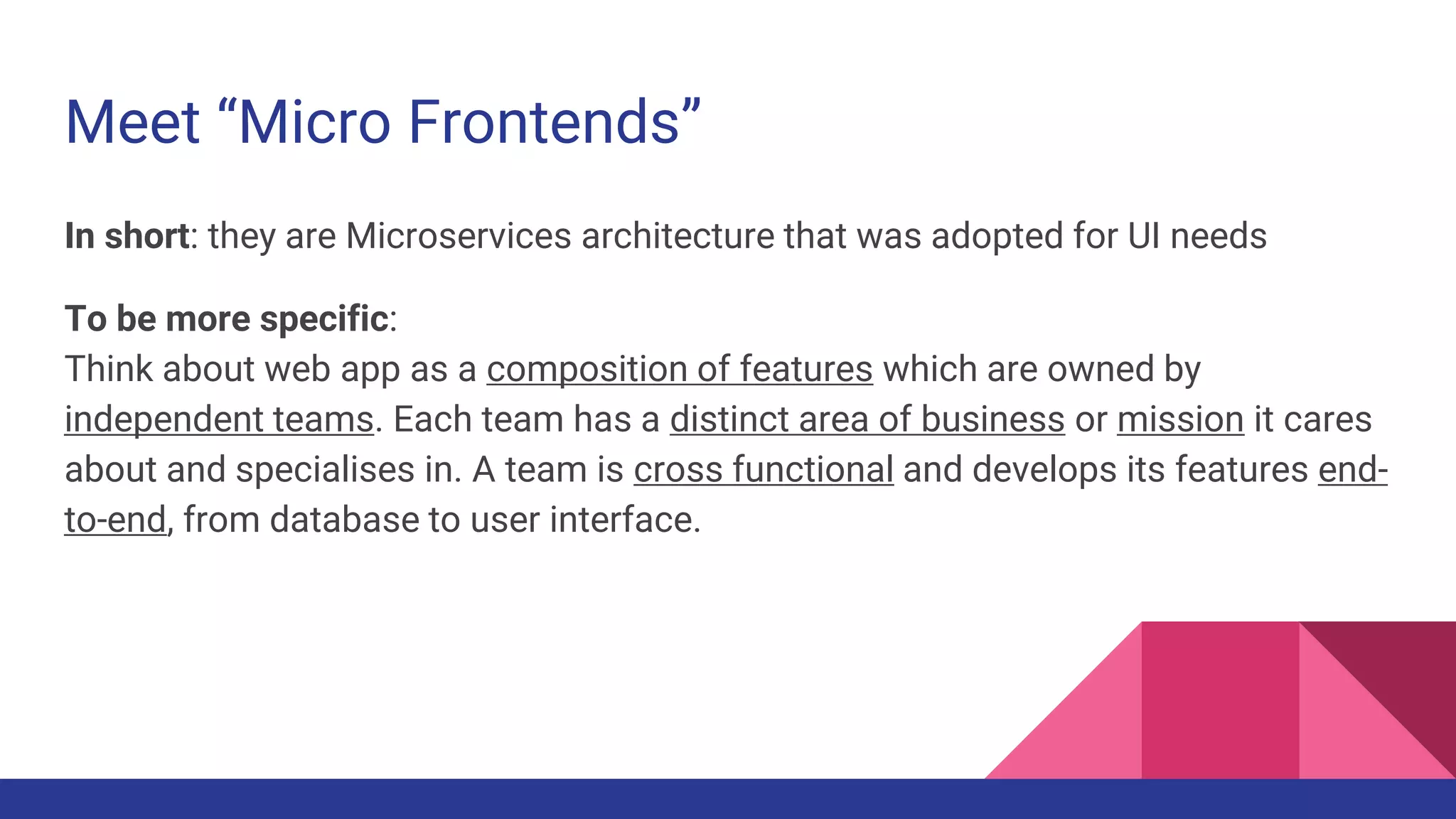 Meet “Micro Frontends”

In short: they are Microservices architecture that was adopted for UI needs

To be more specific:
Think about web app as a composition of features which are owned by independent teams. Each team has a distinct area of business or mission it cares about and specialises in. A team is cross functional and develops its features end-to-end, from database to user interface.